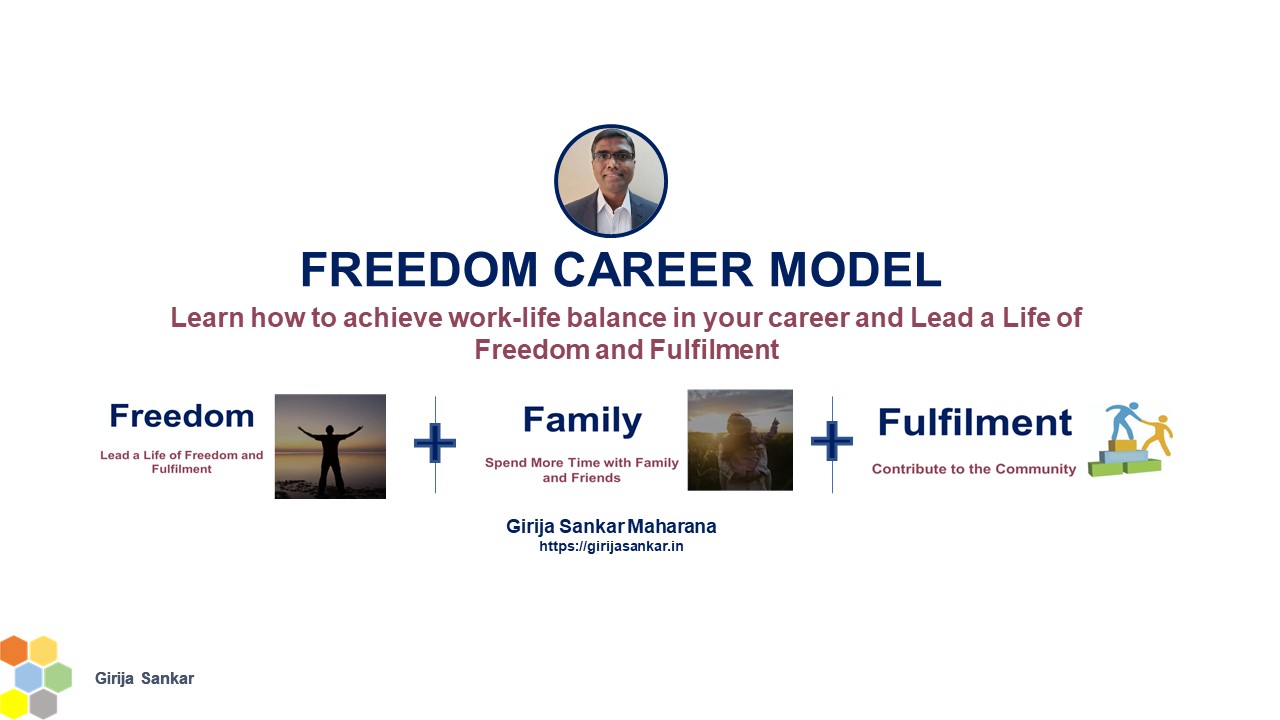 FREEDOM CAREER MODEL

Learn how to achieve work-life balance in your career and Lead a Life of Freedom and Fulfilment

Freedom

Lead a Life of Freedom and Fulfilment

+

Family

Spend More Time with Family and Friends

+

Fulfilment

Contribute to the Community

Girija Sankar Maharana
https://girijasankar.in

Girija Sankar